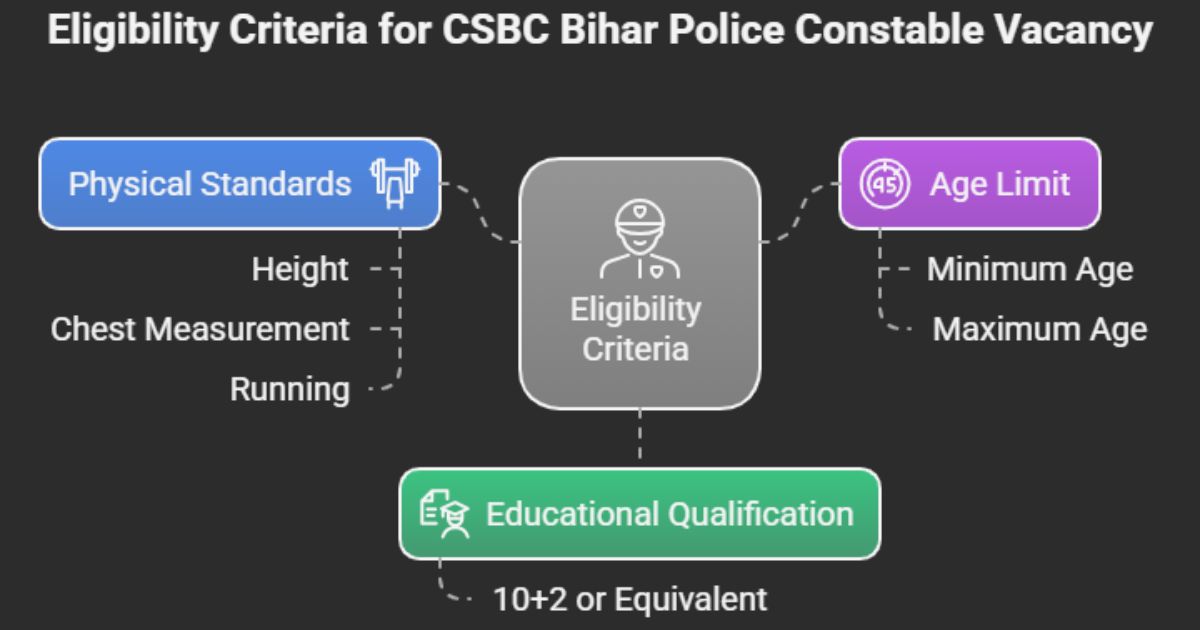 Eligibility Criteria for CSBC Bihar Police Constable Vacancy

Physical Standards

Height

Chest Measurement

Running

Eligibility Criteria

45

Age Limit

Minimum Age

Maximum Age

Educational Qualification

10+2 or Equivalent